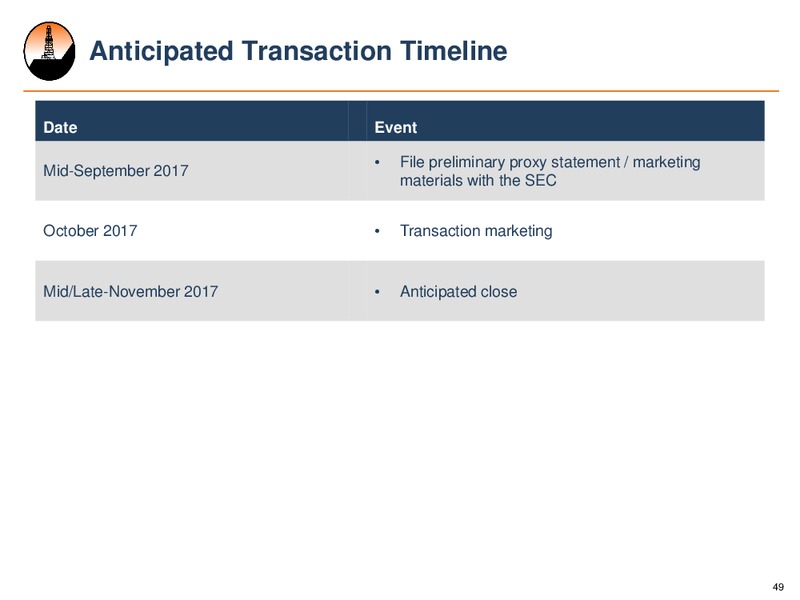 Anticipated Transaction Timeline

| Date | Event |
|---|---|
| Mid-September 2017 | • File preliminary proxy statement / marketing materials with the SEC |
| October 2017 | • Transaction marketing |
| Mid/Late-November 2017 | • Anticipated close |

49